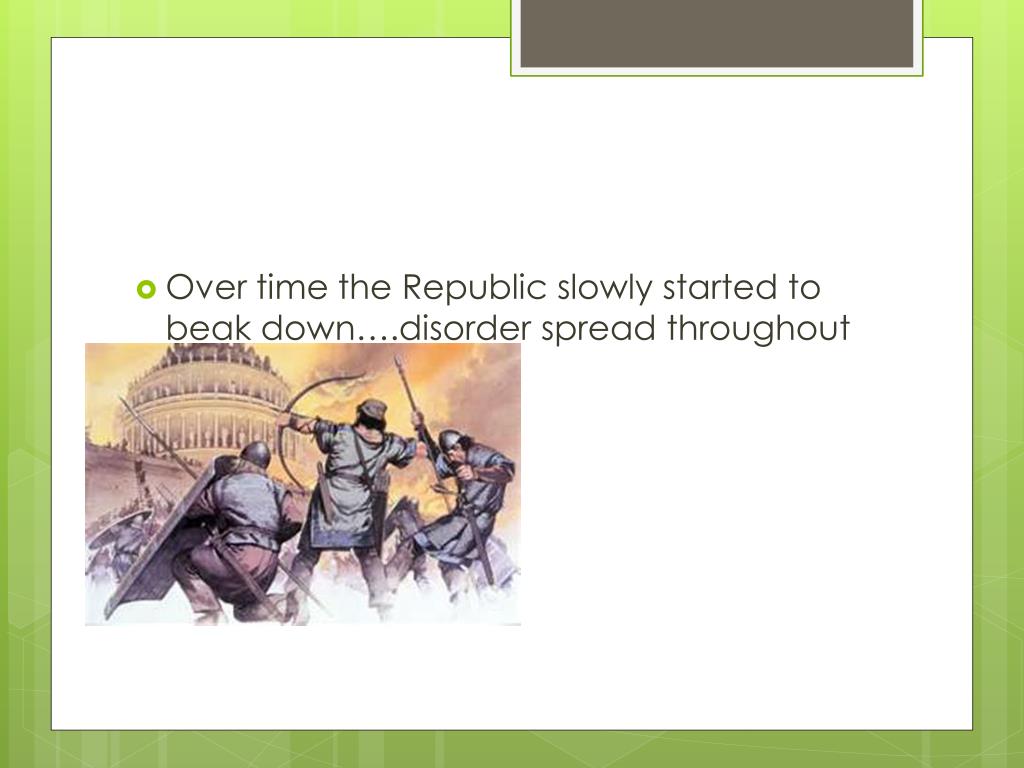 Over time the Republic slowly started to beak down….disorder spread throughout